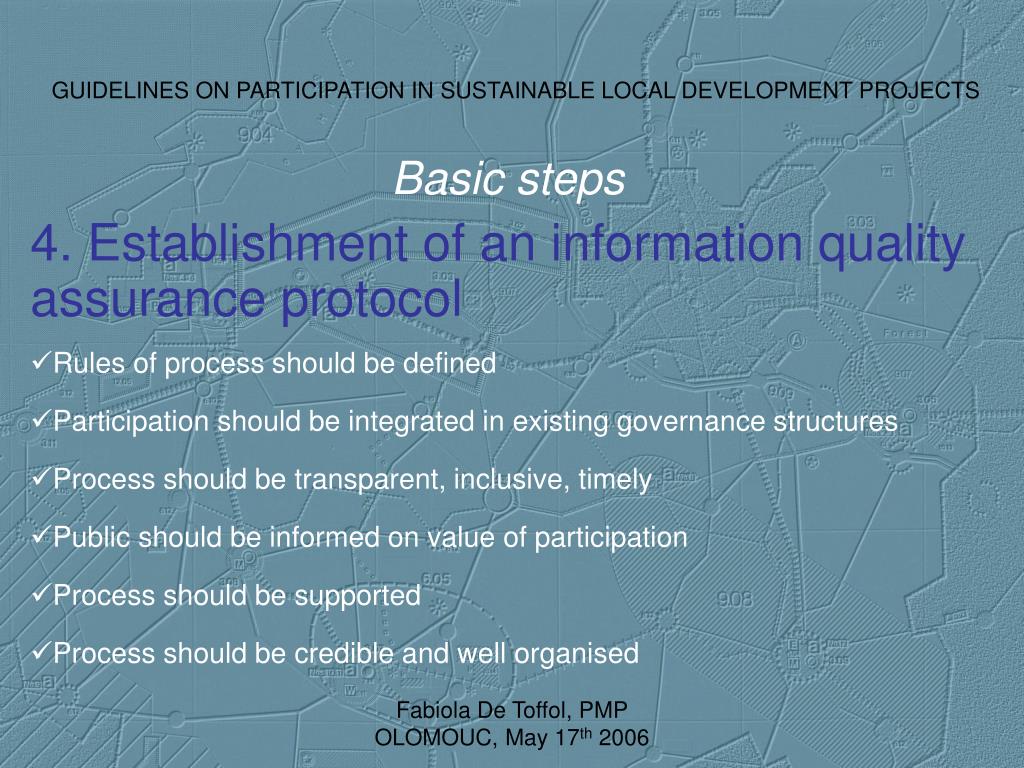 GUIDELINES ON PARTICIPATION IN SUSTAINABLE LOCAL DEVELOPMENT PROJECTS

Basic steps

4. Establishment of an information quality assurance protocol

✓Rules of process should be defined

✓Participation should be integrated in existing governance structures

✓Process should be transparent, inclusive, timely

✓Public should be informed on value of participation

✓Process should be supported

✓Process should be credible and well organised

Fabiola De Toffol, PMP
OLOMOUC, May 17$^{th}$ 2006